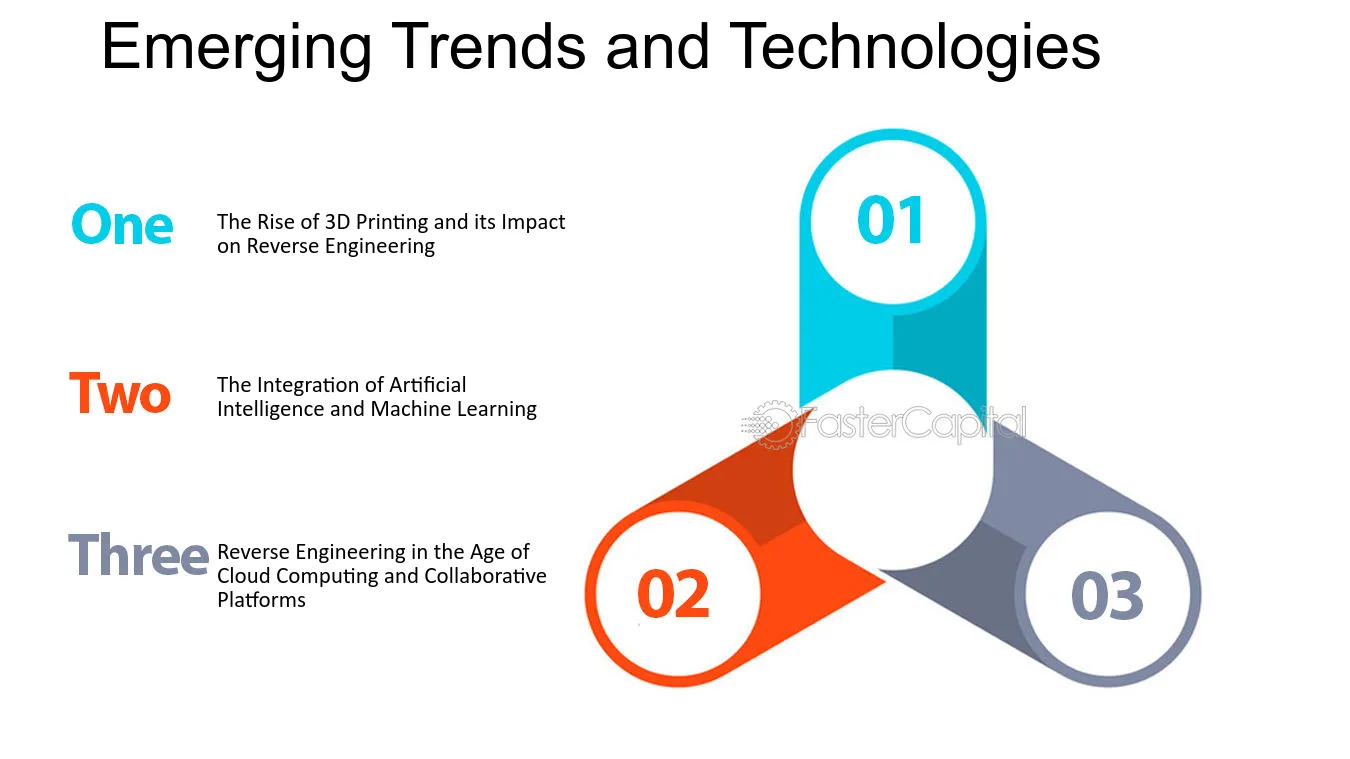 Emerging Trends and Technologies

One
The Rise of 3D Printing and its Impact on Reverse Engineering

Two
The Integration of Artificial Intelligence and Machine Learning

Three
Reverse Engineering in the Age of Cloud Computing and Collaborative Platforms

01

FasterCapital

02

03